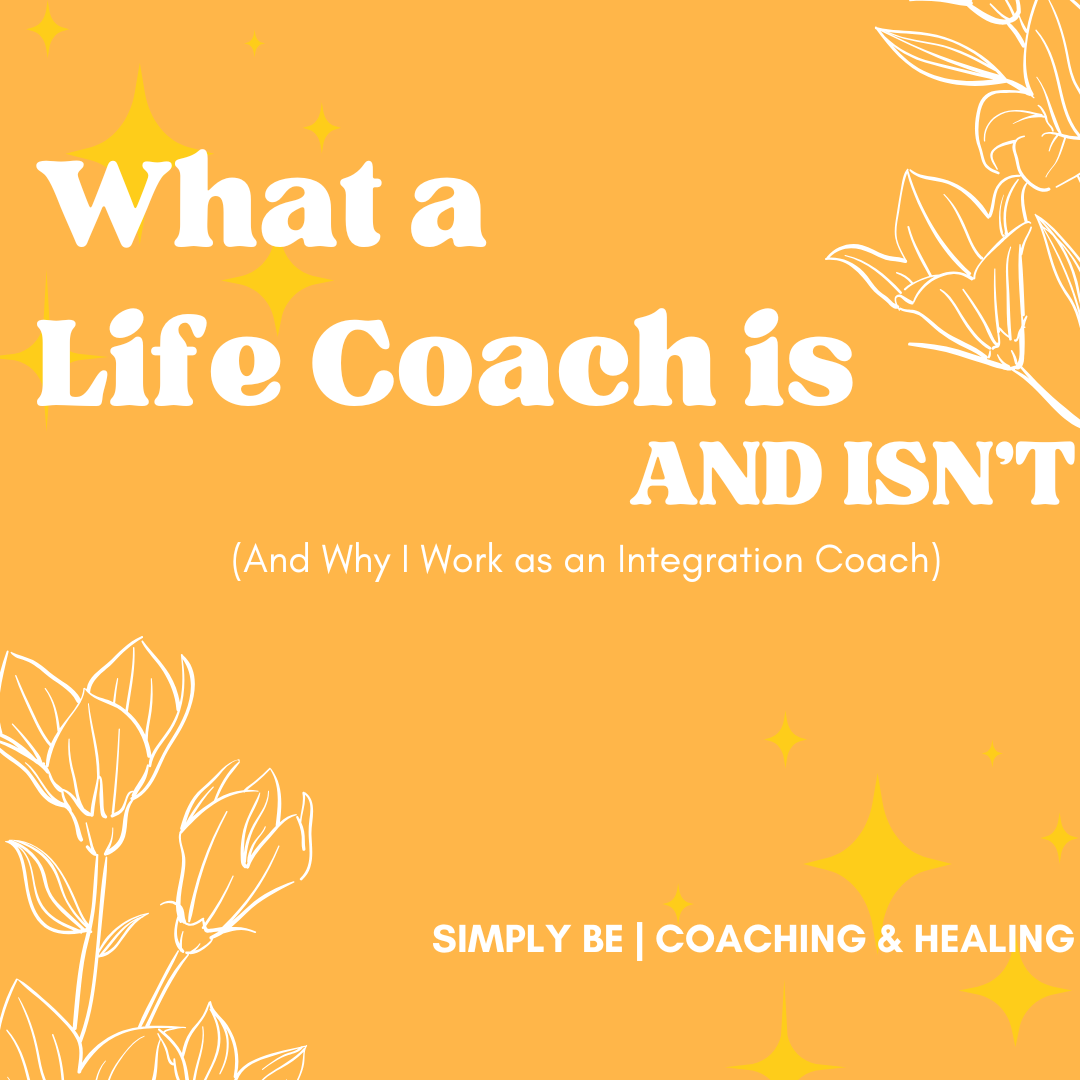 What a Life Coach is AND ISN'T

(And Why I Work as an Integration Coach)

SIMPLY BE | COACHING & HEALING